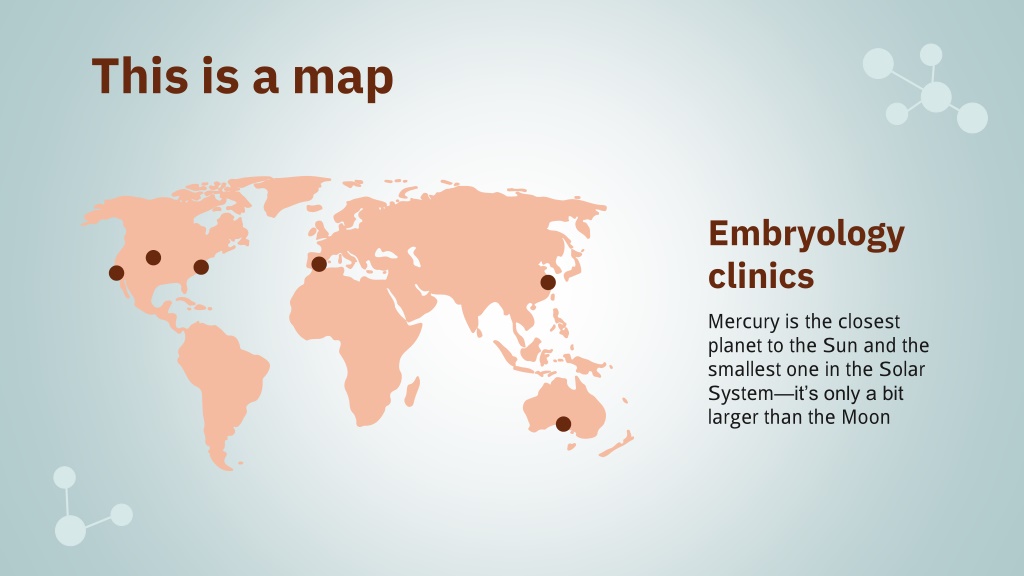 This is a map

Embryology clinics

Mercury is the closest planet to the Sun and the smallest one in the Solar System—it's only a bit larger than the Moon